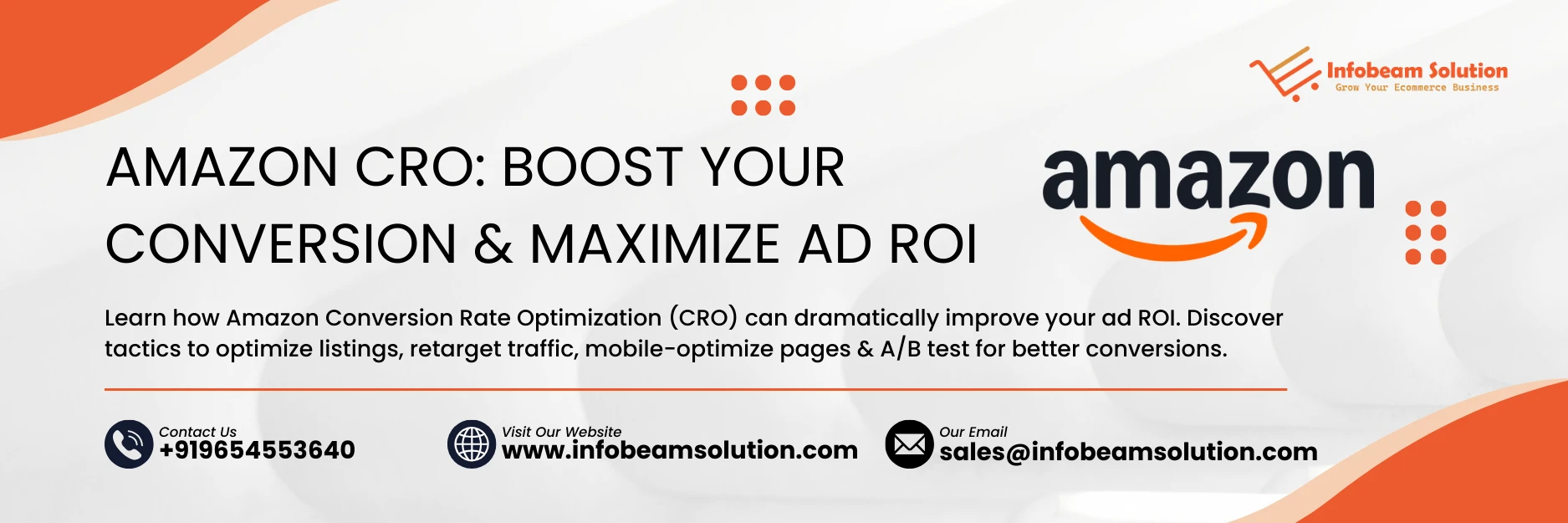 Infobeam Solution
Grow Your Ecommerce Business

AMAZON CRO: BOOST YOUR CONVERSION & MAXIMIZE AD ROI

amazon

Learn how Amazon Conversion Rate Optimization (CRO) can dramatically improve your ad ROI. Discover tactics to optimize listings, retarget traffic, mobile-optimize pages & A/B test for better conversions.

Contact Us
+919654553640

Visit Our Website
www.infobeamsolution.com

Our Email
sales@infobeamsolution.com